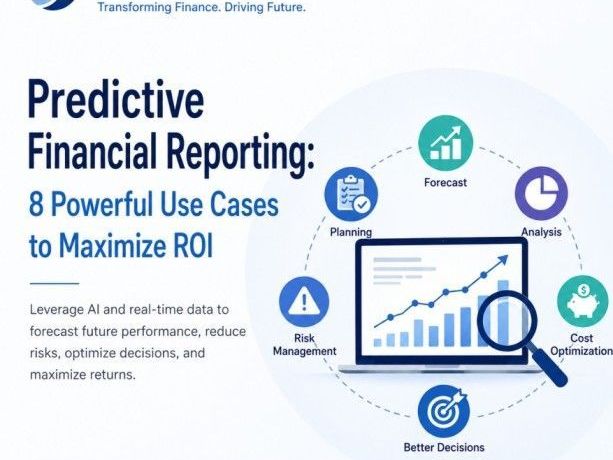 Transforming Finance. Driving Future.

Predictive Financial Reporting:

8 Powerful Use Cases to Maximize ROI

Leverage AI and real-time data to forecast future performance, reduce risks, optimize decisions, and maximize returns.

Forecast

Planning

Analysis

Risk Management

Cost Optimization

Better Decisions